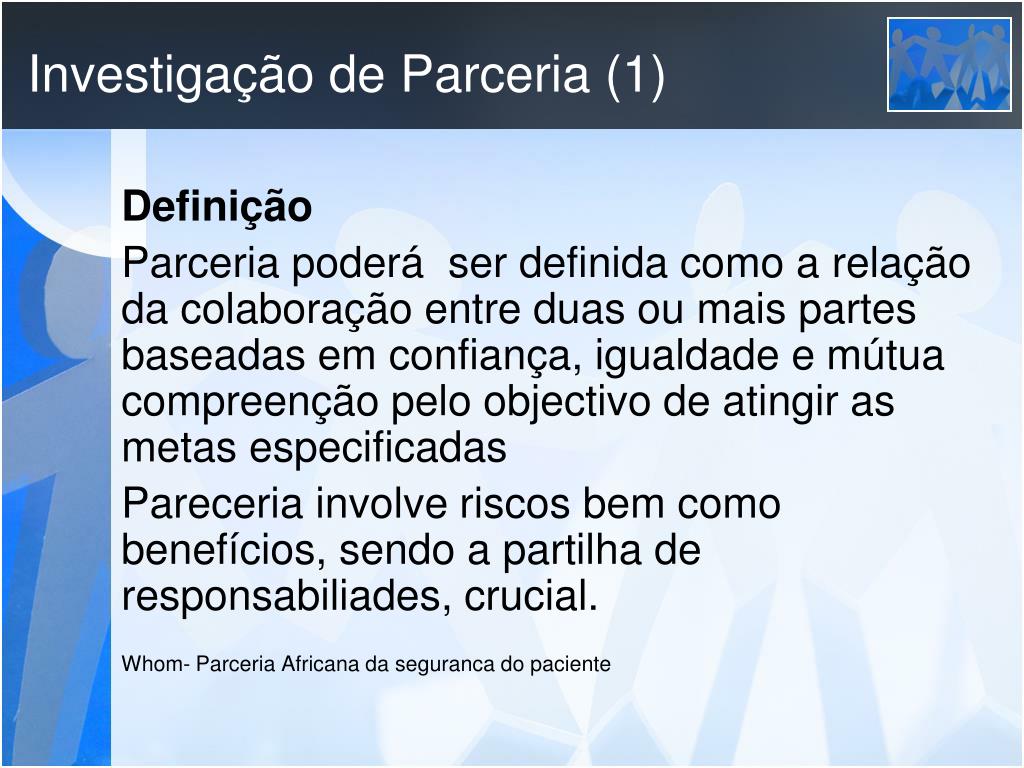 Investigação de Parceria (1)

**Definição**

Parceria poderá ser definida como a relação da colaboração entre duas ou mais partes baseadas em confiança, igualdade e mútua compreenção pelo objectivo de atingir as metas especificadas

Pareceria involve riscos bem como benefícios, sendo a partilha de responsabiliades, crucial.

Whom- Parceria Africana da seguranca do paciente